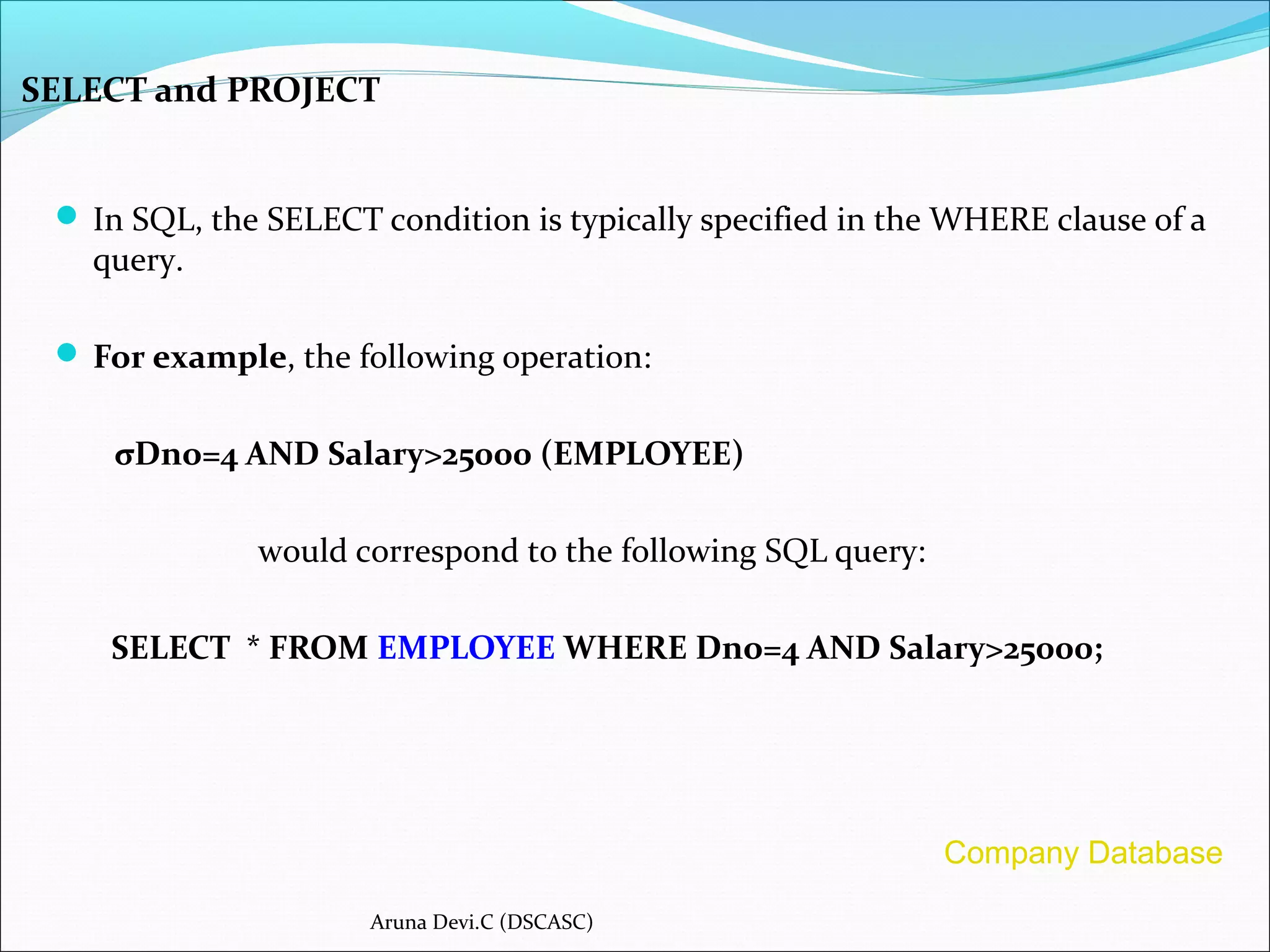 SELECT and PROJECT

In SQL, the SELECT condition is typically specified in the WHERE clause of a query.

For example, the following operation:

σDno=4 AND Salary>25000 (EMPLOYEE)

would correspond to the following SQL query:

SELECT * FROM EMPLOYEE WHERE Dno=4 AND Salary>25000;

Company Database

Aruna Devi.C (DSCASC)